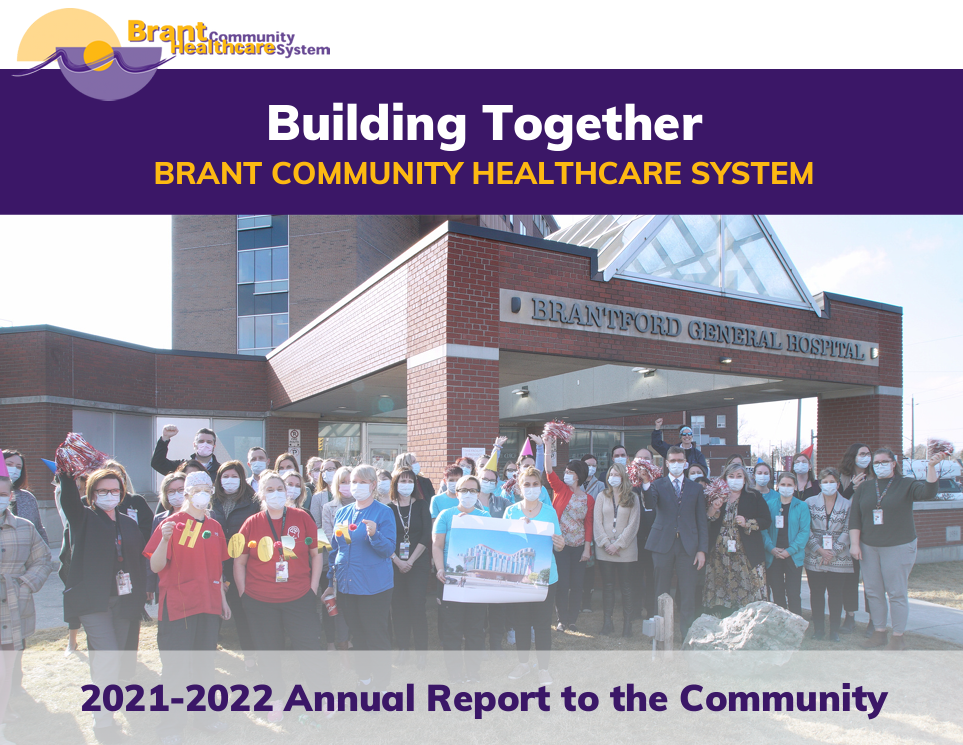 Brant Community Healthcare System

Building Together
BRANT COMMUNITY HEALTHCARE SYSTEM

BRANTFORD GENERAL HOSPITAL

2021-2022 Annual Report to the Community